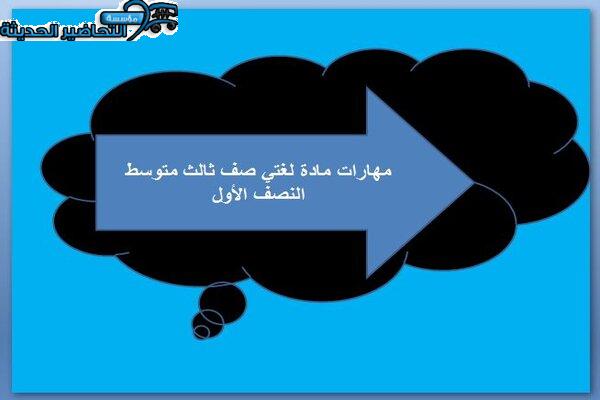 مؤسسة التحاضير الحديثة

مهارات مادة لغتي صف ثالث متوسط
النصف الأول